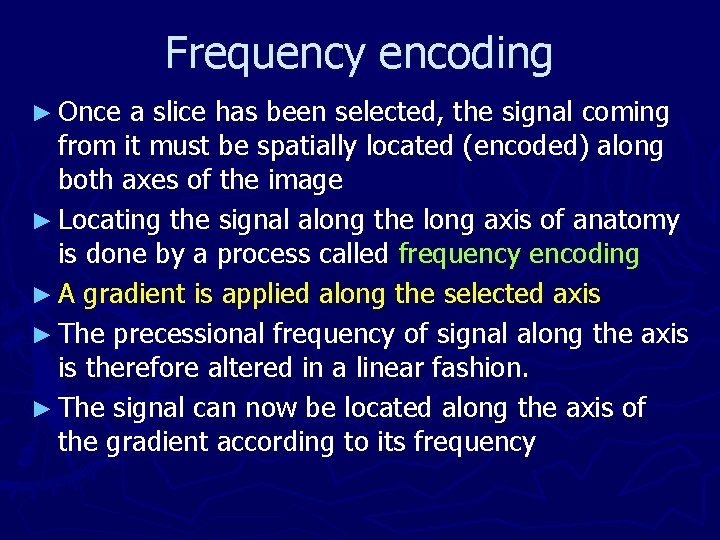 Frequency encoding

► Once a slice has been selected, the signal coming from it must be spatially located (encoded) along both axes of the image

► Locating the signal along the long axis of anatomy is done by a process called frequency encoding

► A gradient is applied along the selected axis

► The precessional frequency of signal along the axis is therefore altered in a linear fashion.

► The signal can now be located along the axis of the gradient according to its frequency